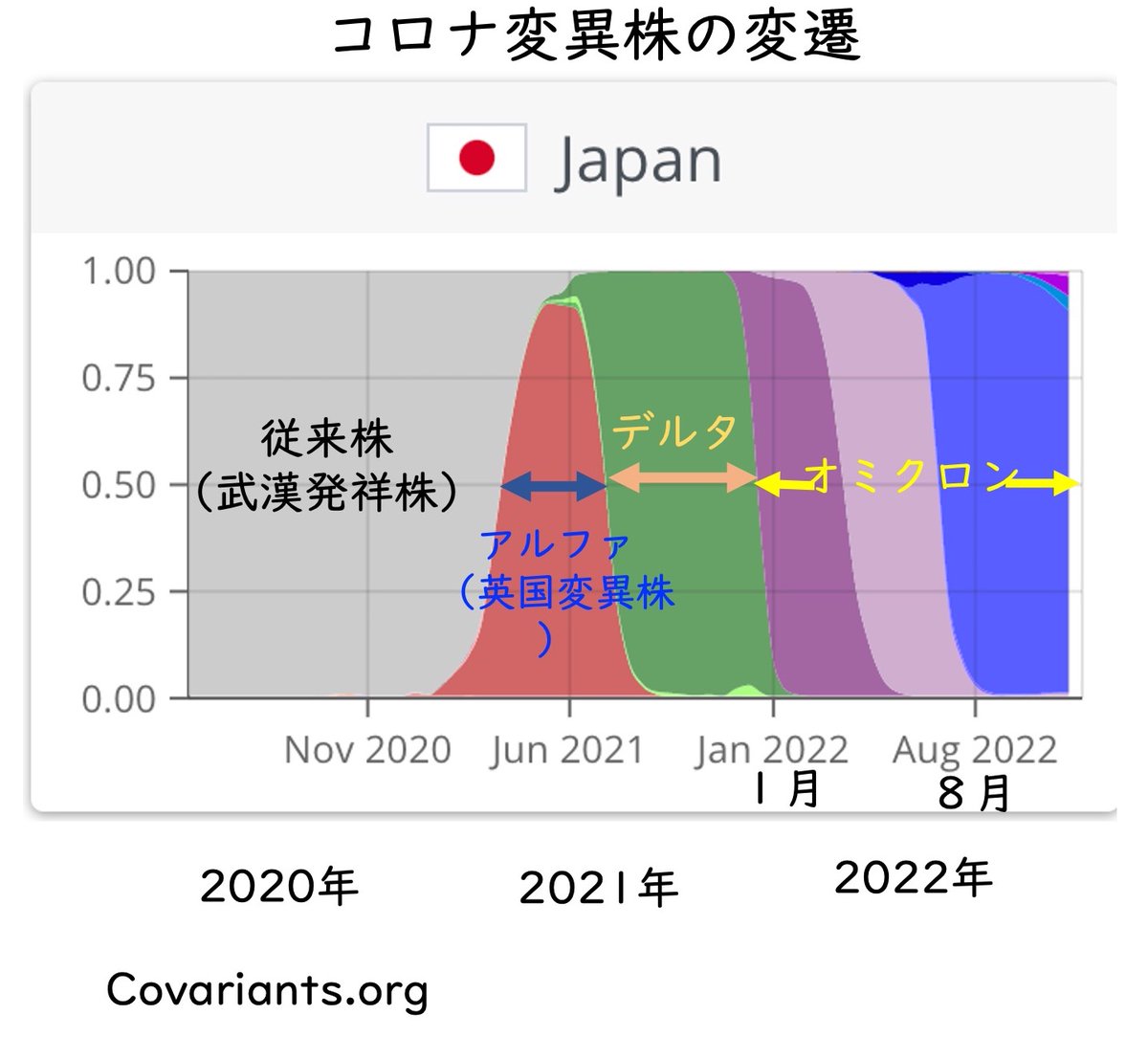 コロナ変異株の変遷

Japan

1.00
0.75
0.50
0.25
0.00

従来株
（武漢発祥株）

アルファ
（英国変異株
）

デルタ

オミクロン

Nov 2020
Jun 2021
Jan 2022
Aug 2022

１月
８月

2020年
2021年
2022年

Covariants.org